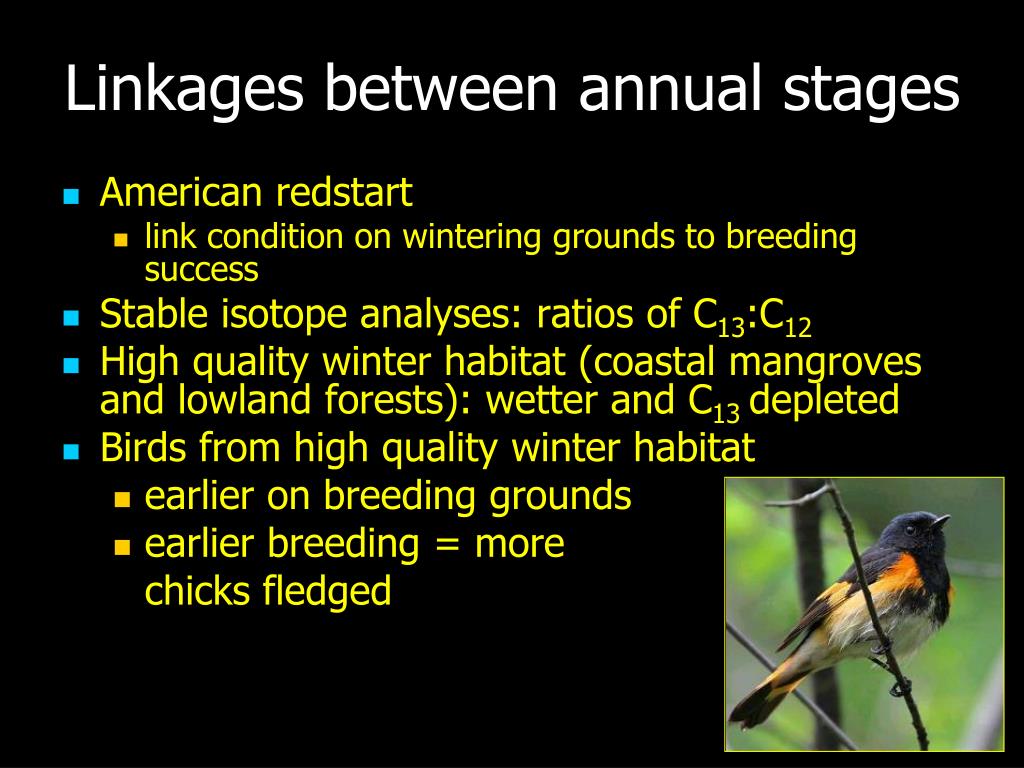 Linkages between annual stages

American redstart
link condition on wintering grounds to breeding success

Stable isotope analyses: ratios of $C_{13}$:$C_{12}$

High quality winter habitat (coastal mangroves and lowland forests): wetter and $C_{13}$ depleted

Birds from high quality winter habitat
earlier on breeding grounds
earlier breeding = more chicks fledged